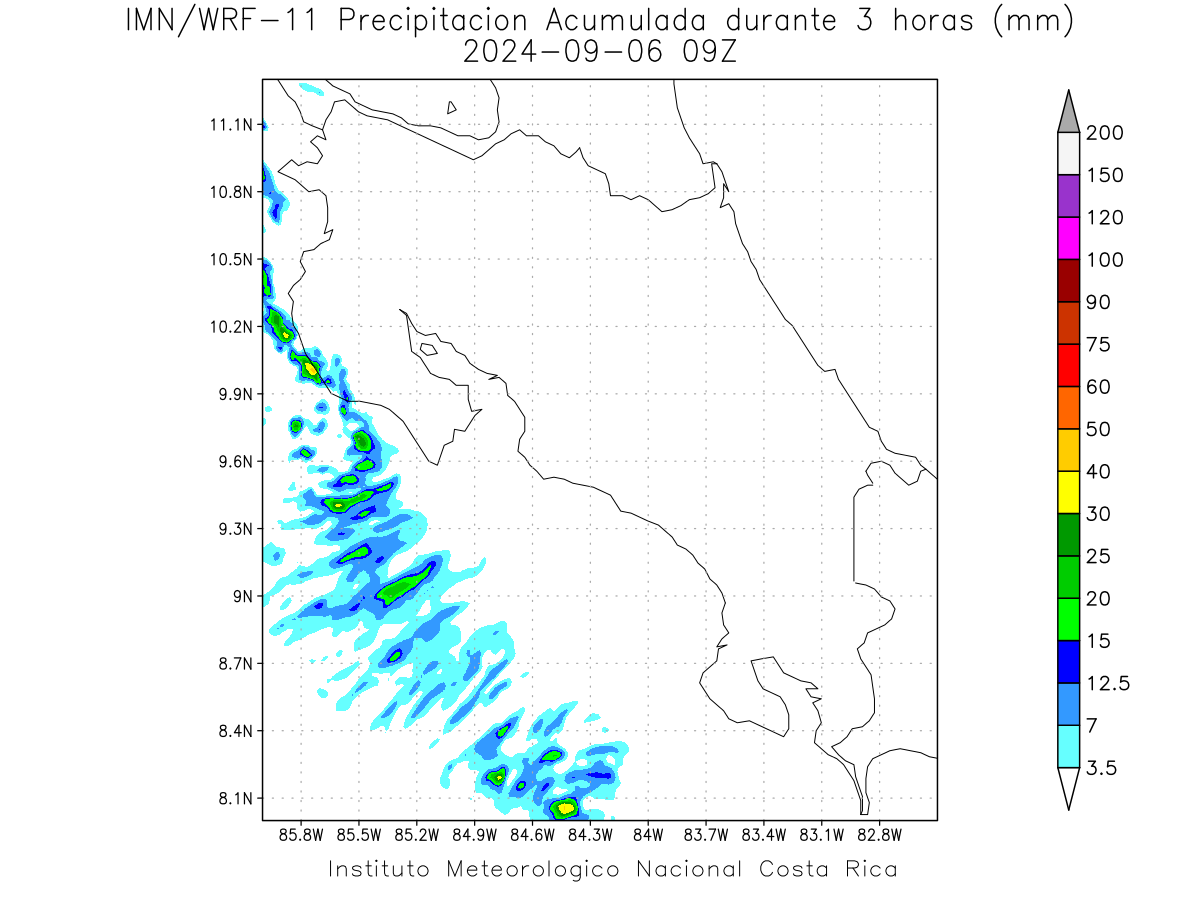 IMN/WRF-11 Precipitacion Acumulada durante 3 horas (mm)
2024-09-06 09Z

11.1N
10.8N
10.5N
10.2N
9.9N
9.6N
9.3N
9N
8.7N
8.4N
8.1N

85.8W 85.5W 85.2W 84.9W 84.6W 84.3W 84W 83.7W 83.4W 83.1W 82.8W

200
150
120
100
90
75
60
50
40
30
25
20
15
12.5
7
3.5

Instituto Meteorologico Nacional Costa Rica